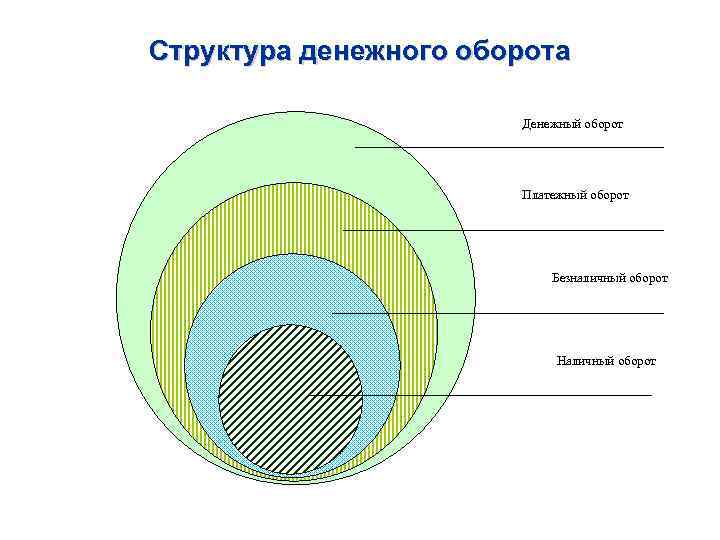 Структура денежного оборота

Денежный оборот

Платежный оборот

Безналичный оборот

Наличный оборот